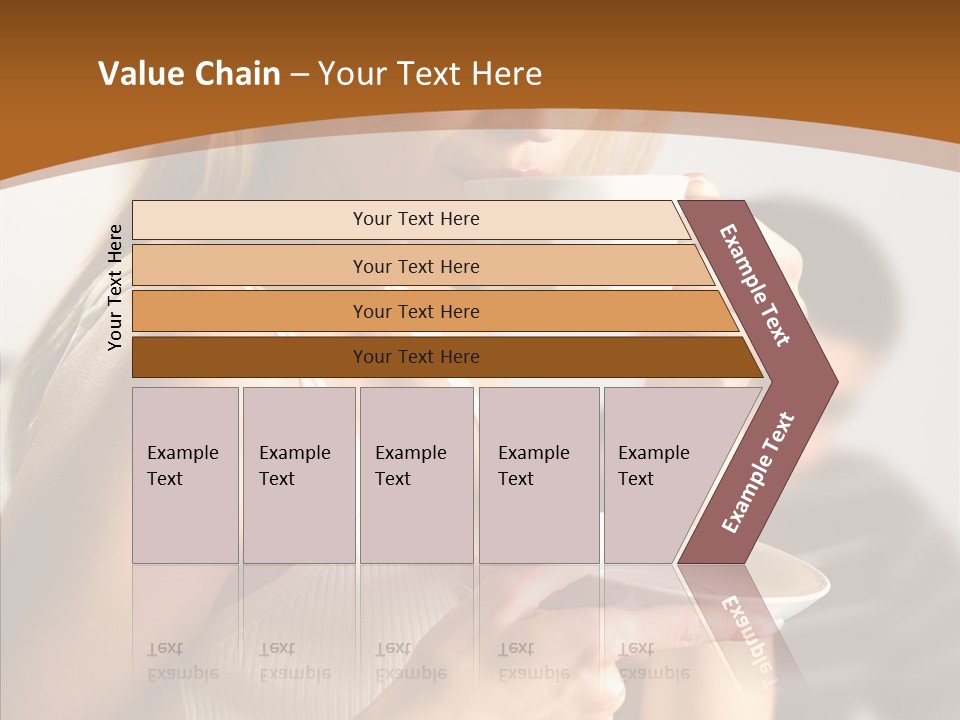 Value Chain – Your Text Here

Your Text Here

Your Text Here

Your Text Here

Your Text Here

Your Text Here

Example Text

Example Text

Example Text

Example Text

Example Text

Example Text

Example Text